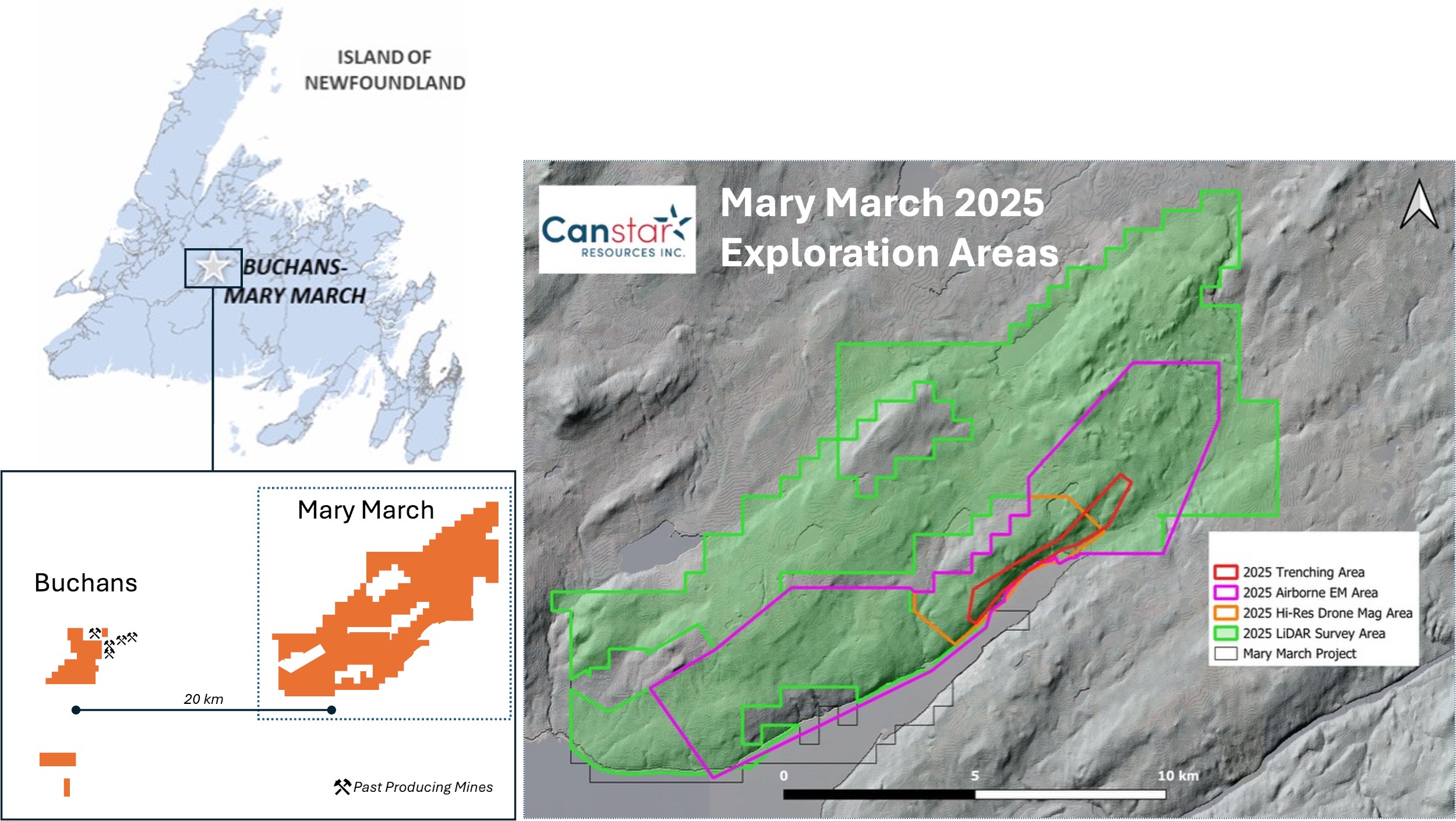 ISLAND OF NEWFOUNDLAND

BUCHANS-MARY MARCH

Mary March

Buchans

20 km

Past Producing Mines

Canstar RESOURCES INC.

Mary March 2025 Exploration Areas

2025 Trenching Area
2025 Airborne EM Area
2025 Hi-Res Drone Mag Area
2025 LiDAR Survey Area
Mary March Project

0
5
10 km